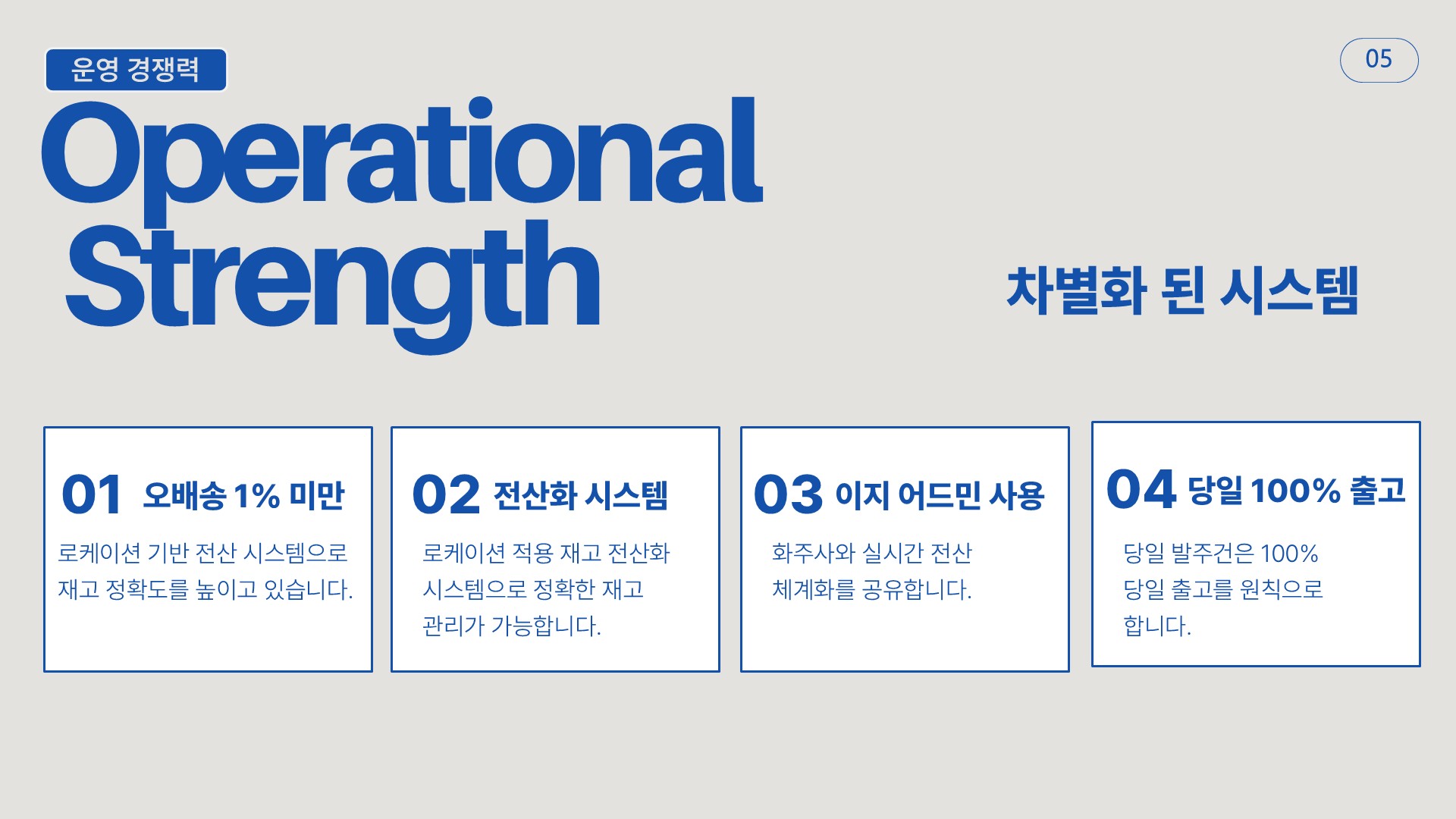 운영 경쟁력

05

Operational Strength

차별화 된 시스템

01 오배송 1% 미만

로케이션 기반 전산 시스템으로 재고 정확도를 높이고 있습니다.

02 전산화 시스템

로케이션 적용 재고 전산화 시스템으로 정확한 재고 관리가 가능합니다.

03 이지 어드민 사용

화주사와 실시간 전산 체계화를 공유합니다.

04 당일 100% 출고

당일 발주건은 100% 당일 출고를 원칙으로 합니다.